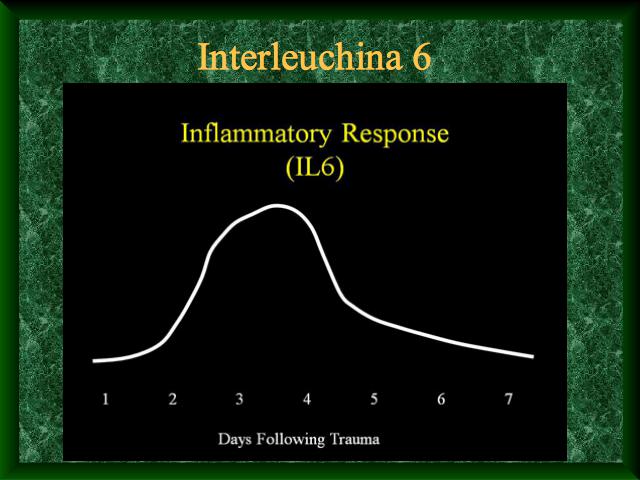 Interleuchina 6

Inflammatory Response
(IL6)

1 2 3 4 5 6 7

Days Following Trauma